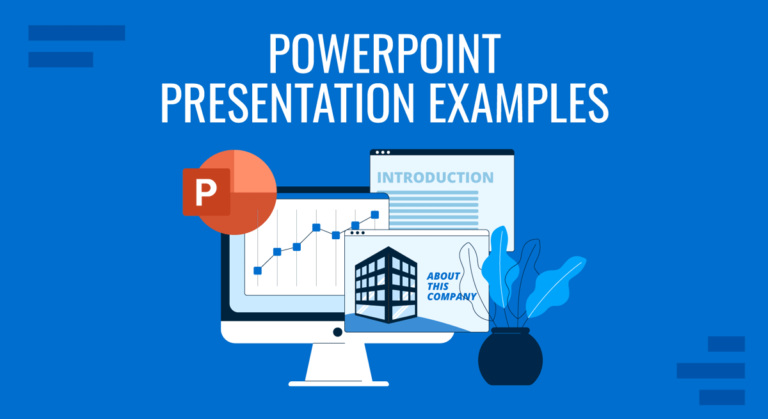 POWERPOINT PRESENTATION EXAMPLES

P

INTRODUCTION

ABOUT THIS COMPANY